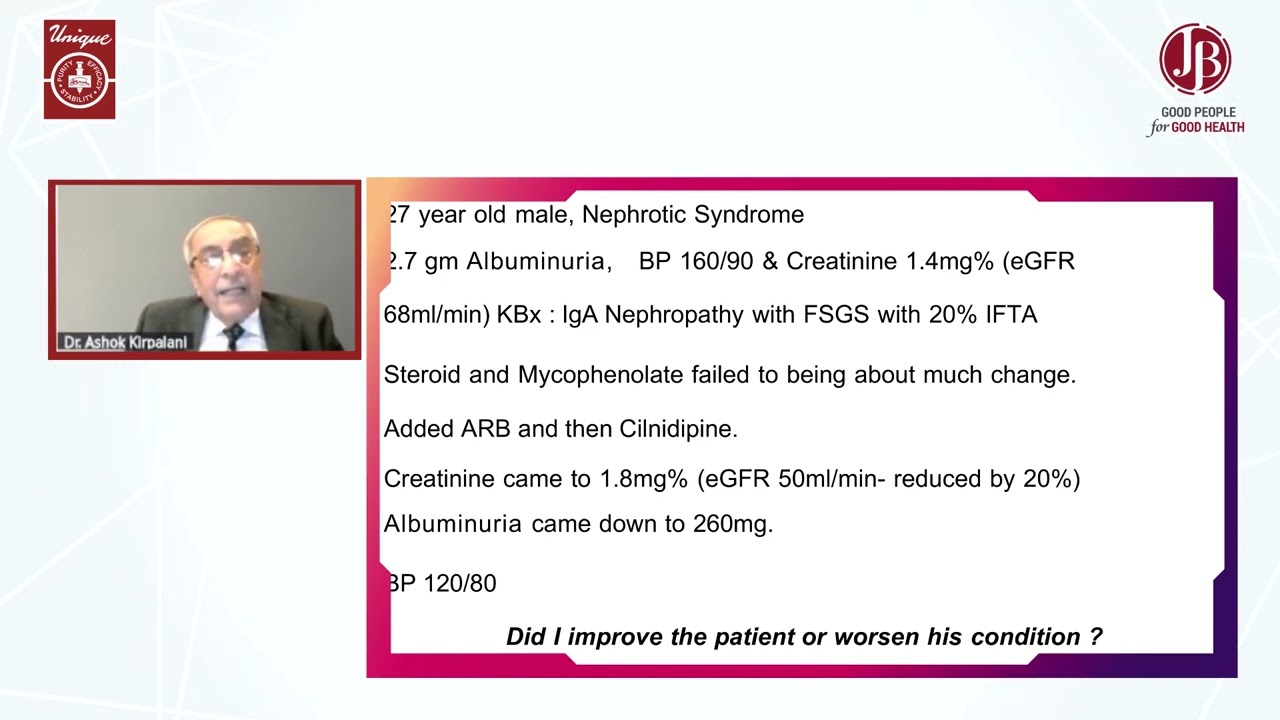 Unique
PURITY EFFICACY STABILITY

JB
GOOD PEOPLE for GOOD HEALTH

Dr. Ashok Kirpalani

27 year old male, Nephrotic Syndrome

2.7 gm Albuminuria, BP 160/90 & Creatinine 1.4mg% (eGFR 68ml/min) KBx : IgA Nephropathy with FSGS with 20% IFTA

Steroid and Mycophenolate failed to being about much change.

Added ARB and then Cilnidipine.

Creatinine came to 1.8mg% (eGFR 50ml/min- reduced by 20%)

Albuminuria came down to 260mg.

BP 120/80

Did I improve the patient or worsen his condition ?